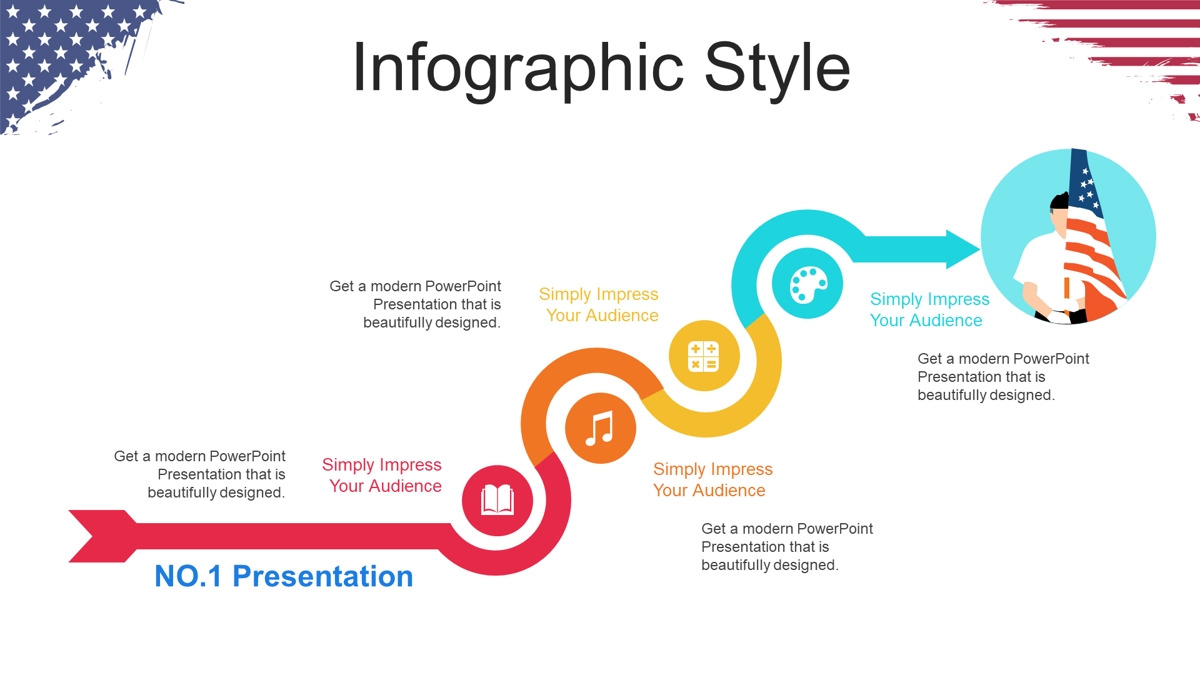 Infographic Style

Get a modern PowerPoint Presentation that is beautifully designed.

Simply Impress Your Audience

Simply Impress Your Audience

Get a modern PowerPoint Presentation that is beautifully designed.

Get a modern PowerPoint Presentation that is beautifully designed.

Simply Impress Your Audience

Simply Impress Your Audience

Get a modern PowerPoint Presentation that is beautifully designed.

NO.1 Presentation